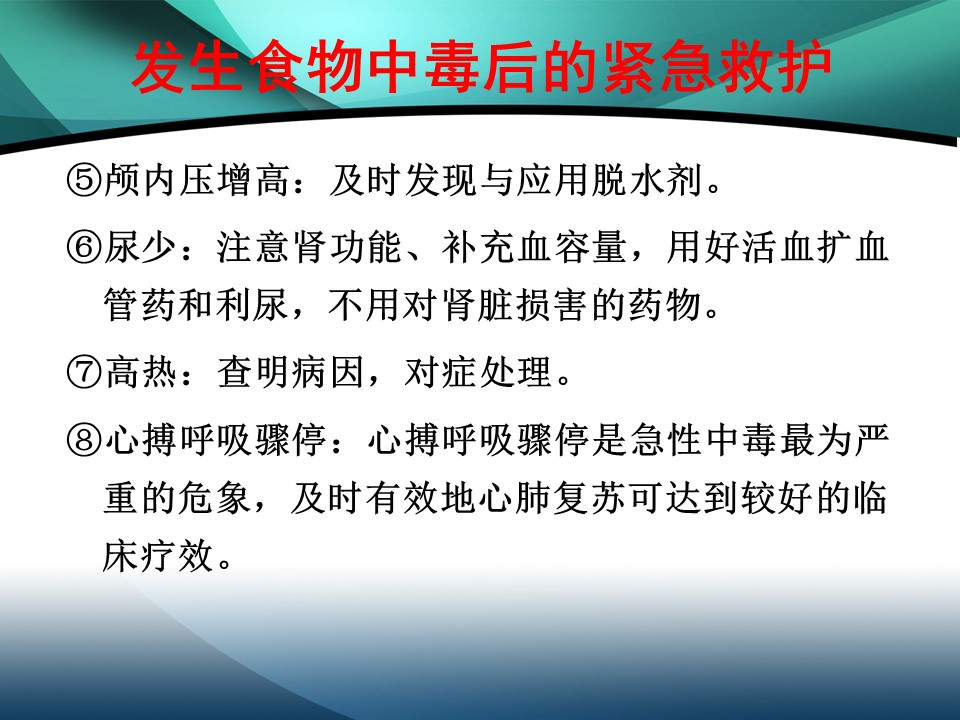 发生食物中毒后的紧急救护

⑤颅内压增高：及时发现与应用脱水剂。

⑥尿少：注意肾功能、补充血容量，用好活血扩血管药和利尿，不用对肾脏损害的药物。

⑦高热：查明病因，对症处理。

⑧心搏呼吸骤停：心搏呼吸骤停是急性中毒最为严重的危象，及时有效地心肺复苏可达到较好的临床疗效。